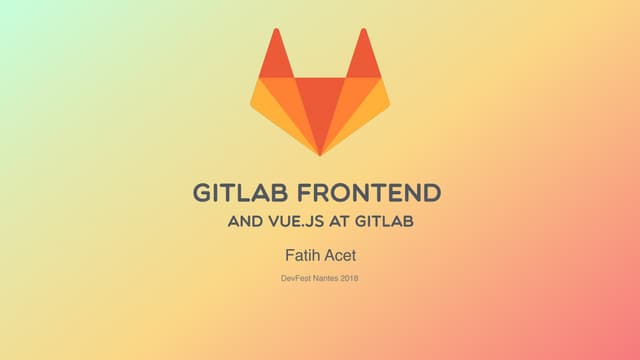 GITLAB FRONTEND

AND VUE.JS AT GITLAB

Fatih Acet

DevFest Nantes 2018